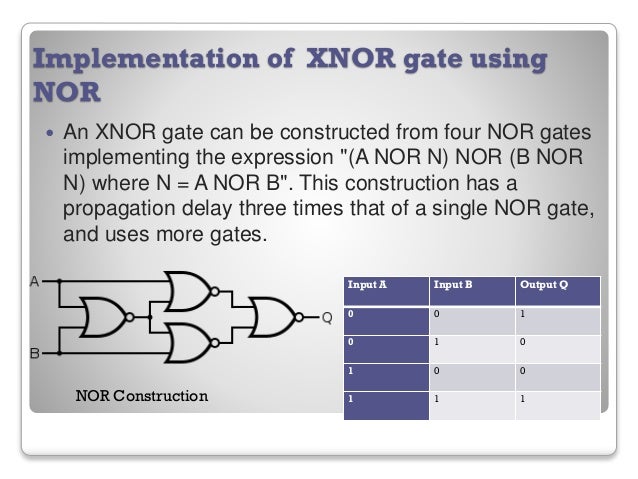 Implementation of XNOR gate using NOR

• An XNOR gate can be constructed from four NOR gates implementing the expression "(A NOR N) NOR (B NOR N) where N = A NOR B". This construction has a propagation delay three times that of a single NOR gate, and uses more gates.

A
B
Q

NOR Construction

| Input A | Input B | Output Q |
|---|---|---|
| 0 | 0 | 1 |
| 0 | 1 | 0 |
| 1 | 0 | 0 |
| 1 | 1 | 1 |